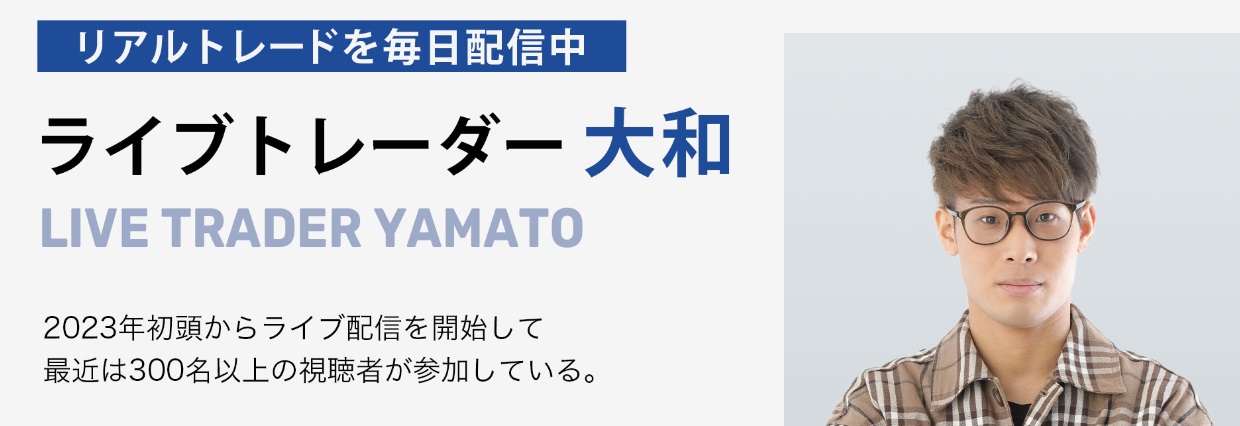 リアルトレードを毎日配信中

ライブトレーダー 大和

LIVE TRADER YAMATO

2023年初頭からライブ配信を開始して
最近は300名以上の視聴者が参加している。